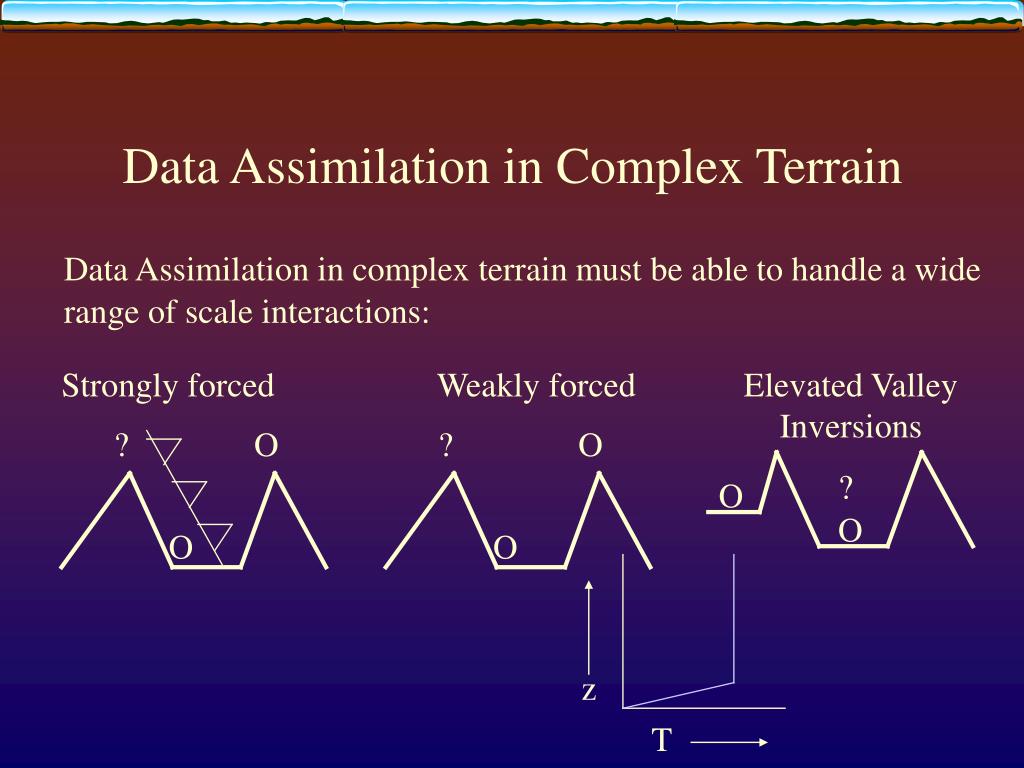 Data Assimilation in Complex Terrain

Data Assimilation in complex terrain must be able to handle a wide range of scale interactions:

Strongly forced

? O

O

Weakly forced

? O

O

Elevated Valley Inversions

O ?

O

z

T